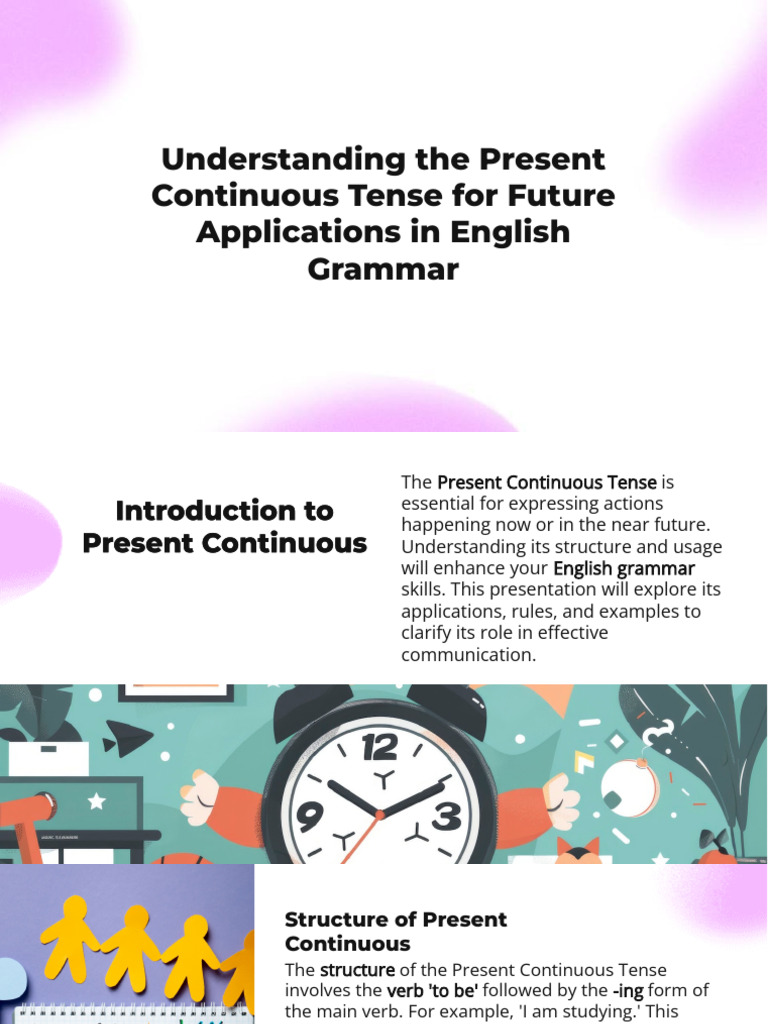 Understanding the Present Continuous Tense for Future Applications in English Grammar

Introduction to Present Continuous

The Present Continuous Tense is essential for expressing actions happening now or in the near future. Understanding its structure and usage will enhance your English grammar skills. This presentation will explore its applications, rules, and examples to clarify its role in effective communication.

12
9
3

Structure of Present Continuous

The structure of the Present Continuous Tense involves the verb 'to be' followed by the -ing form of the main verb. For example, 'I am studying.' This